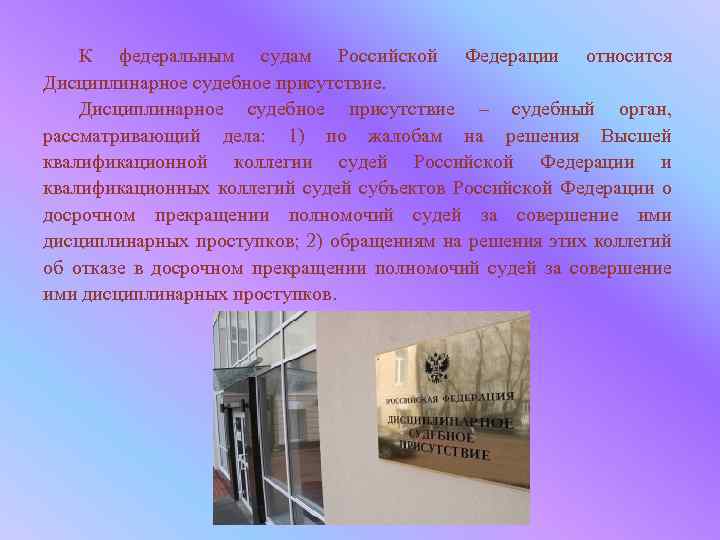 К федеральным судам Российской Федерации относится Дисциплинарное судебное присутствие.

Дисциплинарное судебное присутствие – судебный орган, рассматривающий дела: 1) по жалобам на решения Высшей квалификационной коллегии судей Российской Федерации и квалификационных коллегий судей субъектов Российской Федерации о досрочном прекращении полномочий судей за совершение ими дисциплинарных проступков; 2) обращениям на решения этих коллегий об отказе в досрочном прекращении полномочий судей за совершение ими дисциплинарных проступков.

РОССИЙСКАЯ ФЕДЕРАЦИЯ
ДИСЦИПЛИНАРНОЕ СУДЕБНОЕ ПРИСУТСТВИЕ